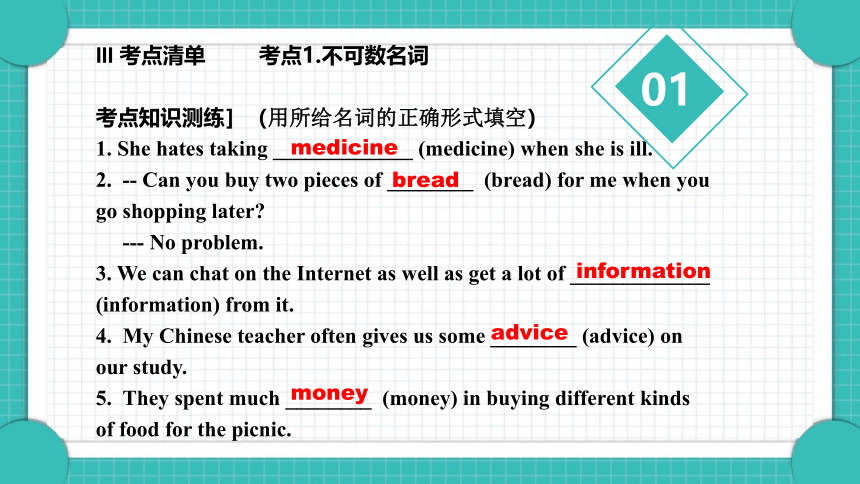 III 考点清单　　考点1.不可数名词

01

考点知识测练]　(用所给名词的正确形式填空)

1. She hates taking medicine (medicine) when she is ill.

2. -- Can you buy two pieces of bread (bread) for me when you go shopping later?

--- No problem.

3. We can chat on the Internet as well as get a lot of information (information) from it.

4. My Chinese teacher often gives us some advice (advice) on our study.

5. They spent much money (money) in buying different kinds of food for the picnic.